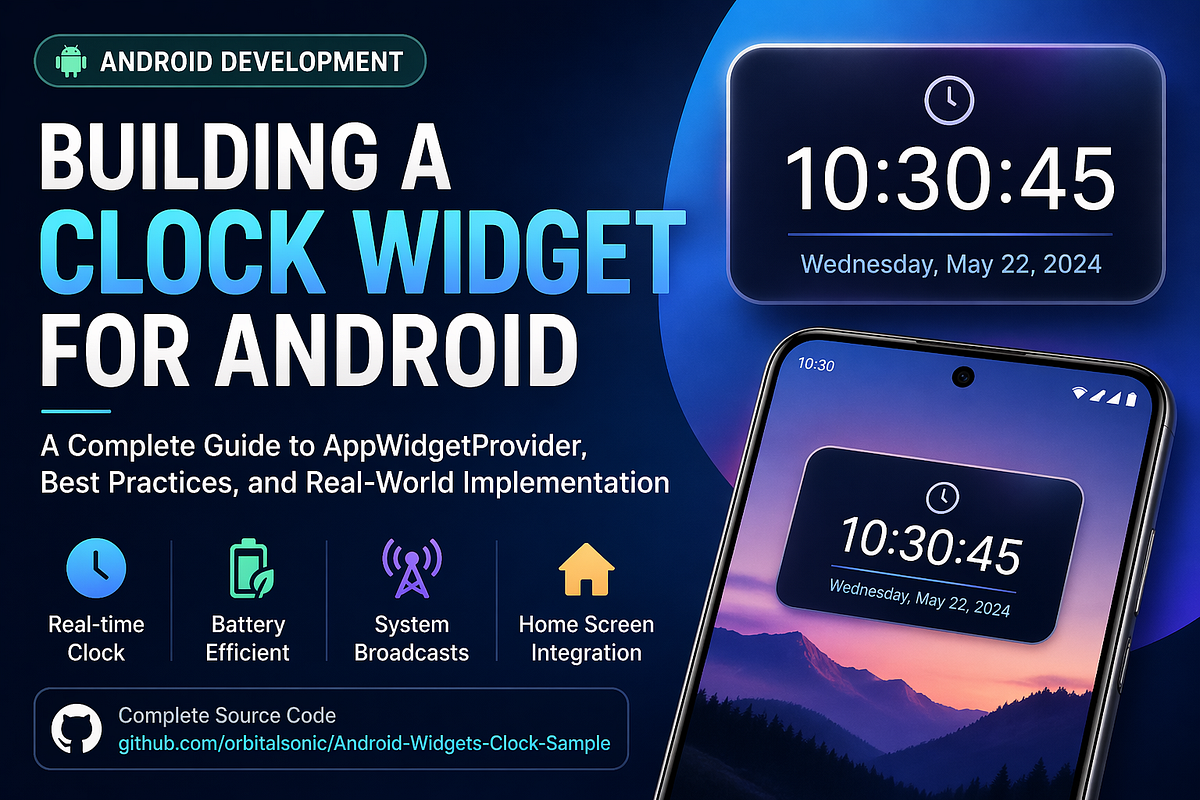 ANDROID DEVELOPMENT

BUILDING A CLOCK WIDGET FOR ANDROID

A Complete Guide to AppWidgetProvider, Best Practices, and Real-World Implementation

Real-time Clock

Battery Efficient

System Broadcasts

Home Screen Integration

Complete Source Code
github.com/orbitalsonic/Android-Widgets-Clock-Sample

10:30:45
Wednesday, May 22, 2024

10:30

10:30:45
Wednesday, May 22, 2024